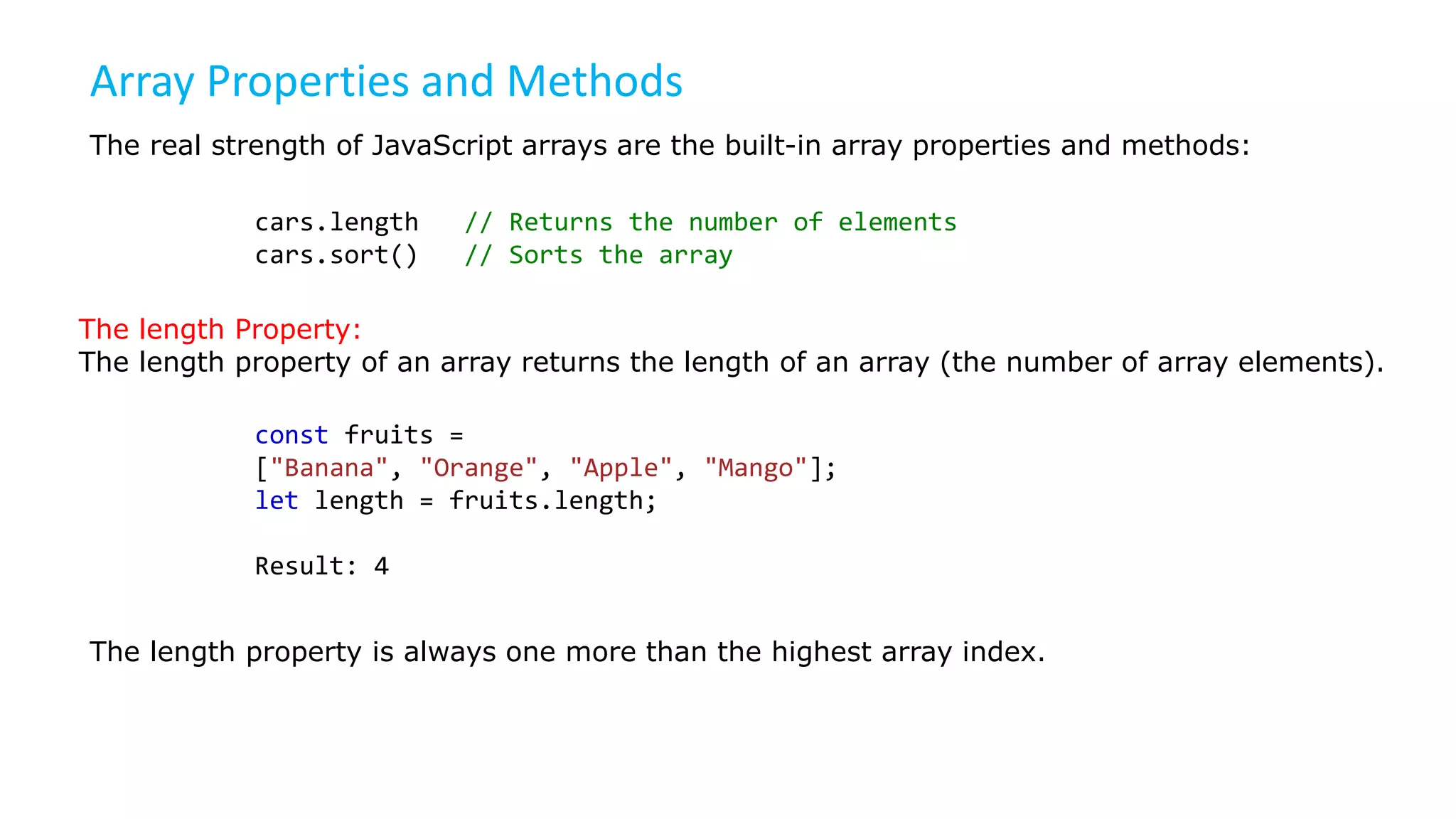 Array Properties and Methods

The real strength of JavaScript arrays are the built-in array properties and methods:

cars.length   // Returns the number of elements
cars.sort()   // Sorts the array

The length Property:
The length property of an array returns the length of an array (the number of array elements).

const fruits =
["Banana", "Orange", "Apple", "Mango"];
let length = fruits.length;

Result: 4

The length property is always one more than the highest array index.